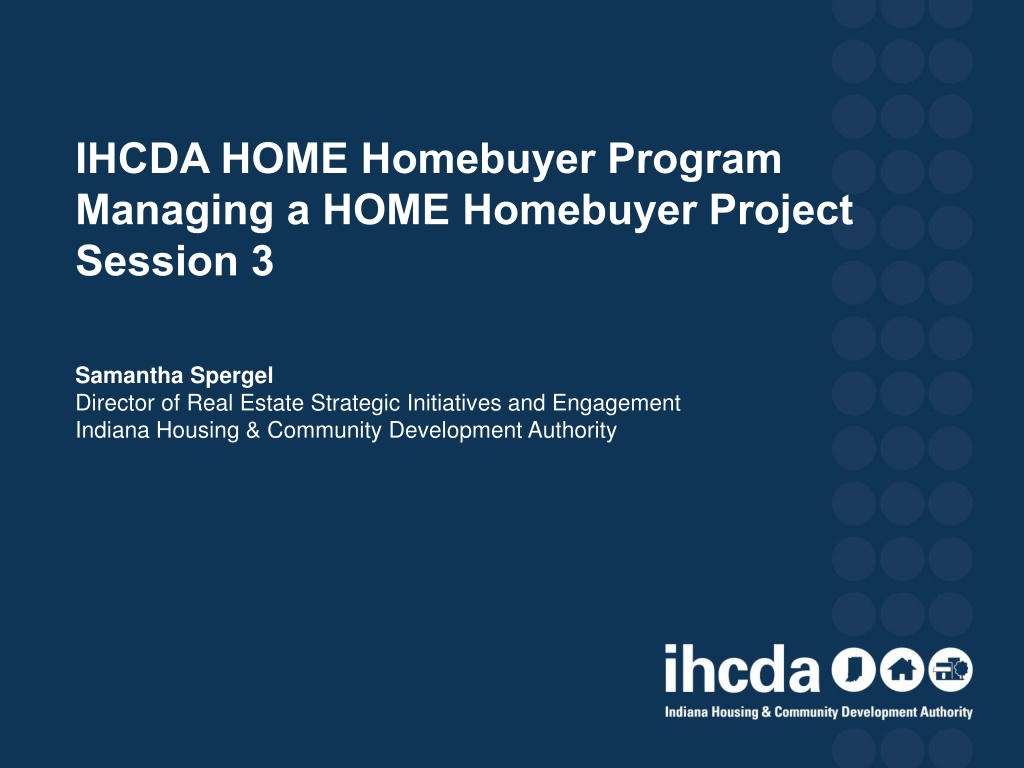 IHCDA HOME Homebuyer Program
Managing a HOME Homebuyer Project
Session 3

Samantha Spergel
Director of Real Estate Strategic Initiatives and Engagement
Indiana Housing & Community Development Authority

ihcda
Indiana Housing & Community Development Authority